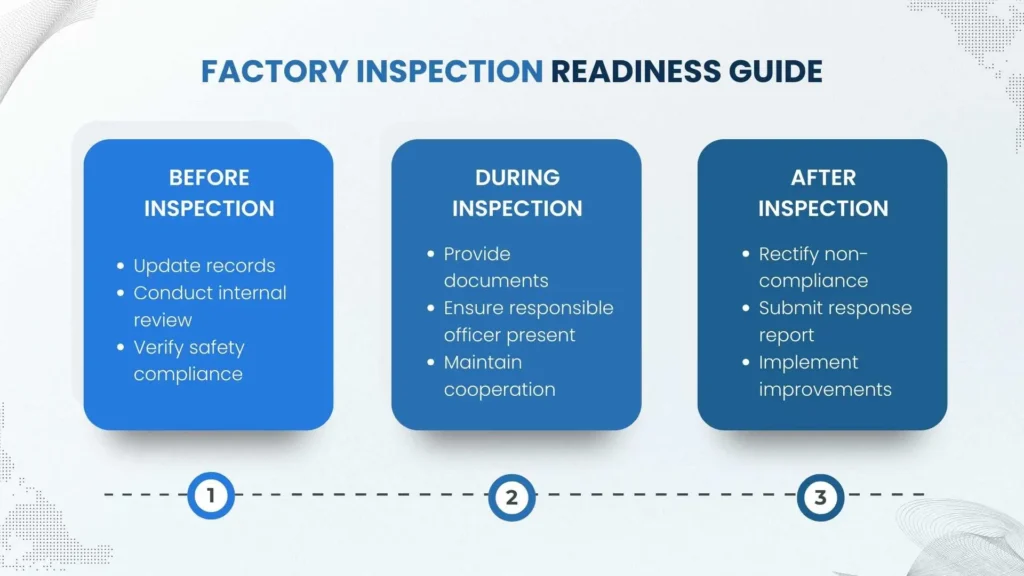 FACTORY INSPECTION READINESS GUIDE

BEFORE INSPECTION

- Update records
- Conduct internal review
- Verify safety compliance

DURING INSPECTION

- Provide documents
- Ensure responsible officer present
- Maintain cooperation

AFTER INSPECTION

- Rectify non-compliance
- Submit response report
- Implement improvements

1

2

3